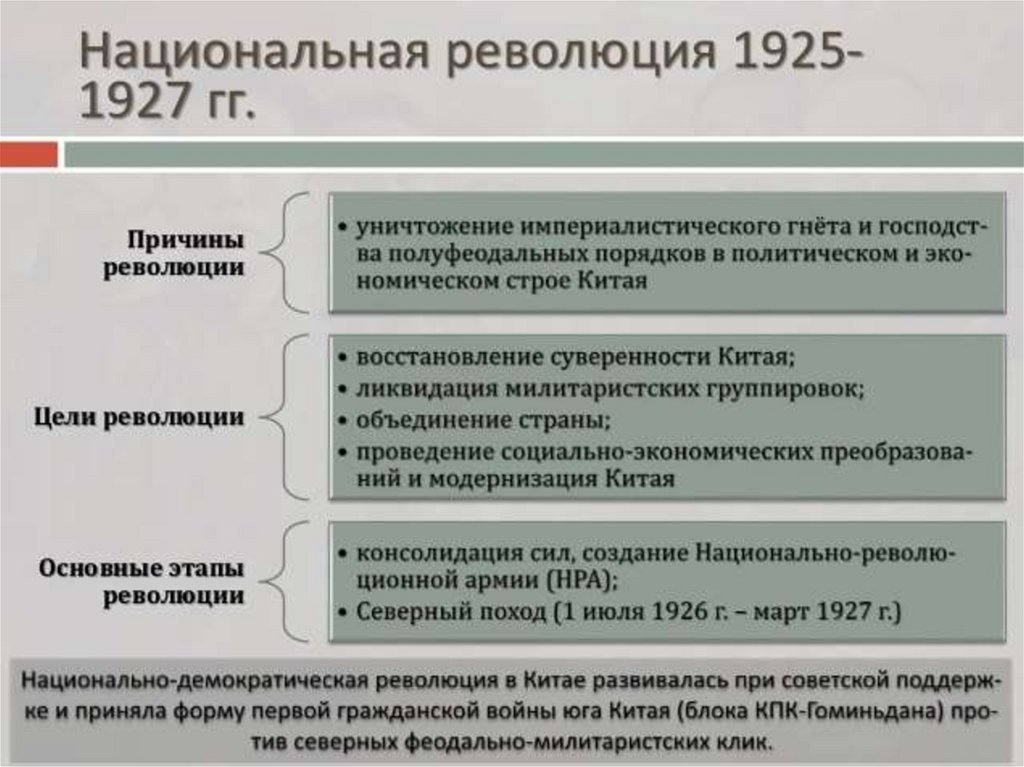 Национальная революция 1925-1927 гг.

Причины революции

• уничтожение империалистического гнёта и господства полуфеодальных порядков в политическом и экономическом строе Китая

Цели революции

• восстановление суверенности Китая;
• ликвидация милитаристских группировок;
• объединение страны;
• проведение социально-экономических преобразований и модернизация Китая

Основные этапы революции

• консолидация сил, создание Национально-революционной армии (НРА);
• Северный поход (1 июля 1926 г. – март 1927 г.)

Национально-демократическая революция в Китае развивалась при советской поддержке и приняла форму первой гражданской войны юга Китая (блока КПК-Гоминьдана) против северных феодально-милитаристских клик.